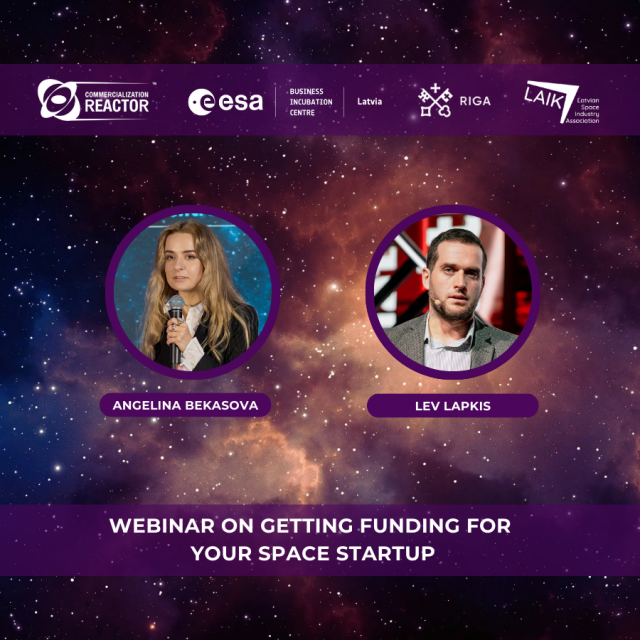 COMMERCIALIZATION REACTOR

esa BUSINESS INCUBATION CENTRE Latvia

RIGA

LAIK Latvian Space Industry Association

ANGELINA BEKASOVA

LEV LAPKIS

WEBINAR ON GETTING FUNDING FOR YOUR SPACE STARTUP